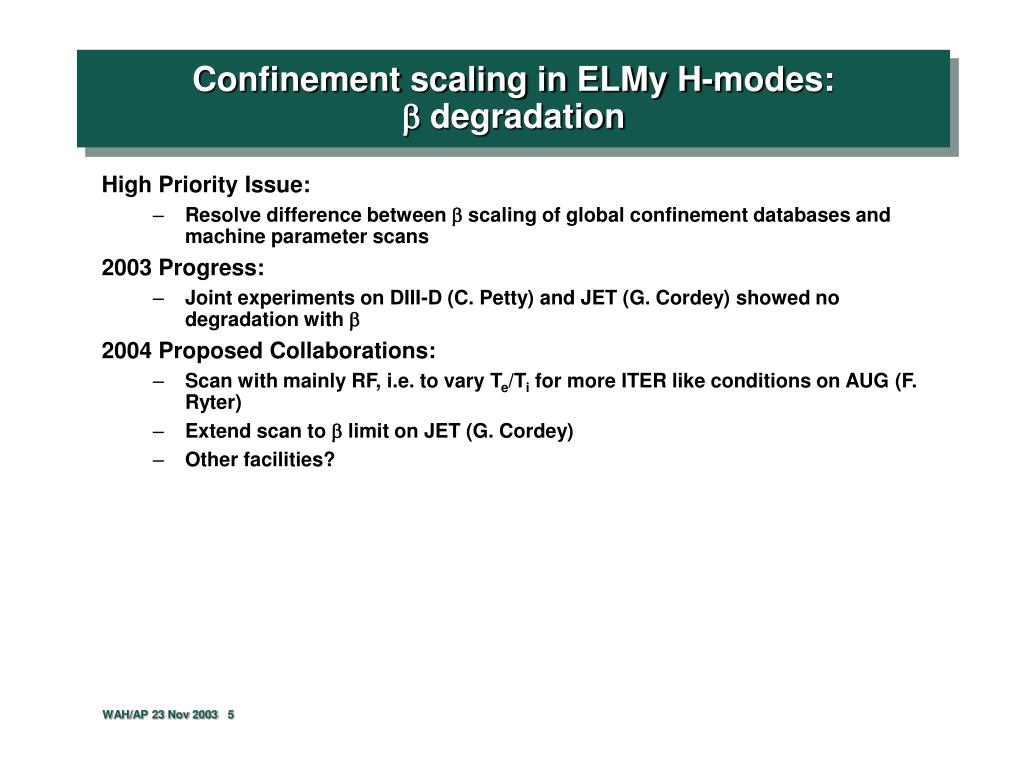 Confinement scaling in ELMy H-modes:
$\beta$ degradation

High Priority Issue:

– Resolve difference between $\beta$ scaling of global confinement databases and machine parameter scans

2003 Progress:

– Joint experiments on DIII-D (C. Petty) and JET (G. Cordey) showed no degradation with $\beta$

2004 Proposed Collaborations:

– Scan with mainly RF, i.e. to vary $T_e/T_i$ for more ITER like conditions on AUG (F. Ryter)

– Extend scan to $\beta$ limit on JET (G. Cordey)

– Other facilities?

WAH/AP 23 Nov 2003 5